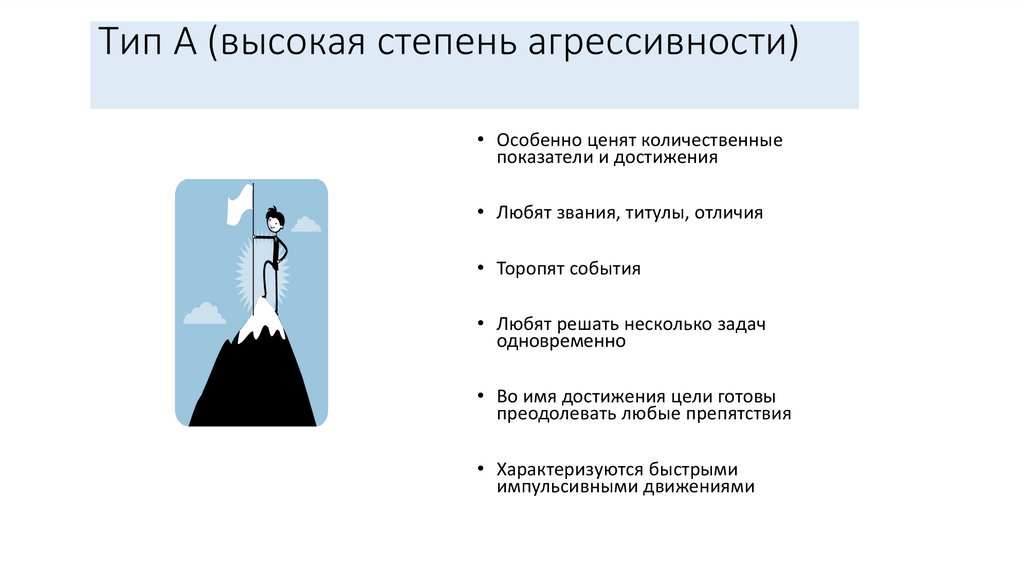 Тип А (высокая степень агрессивности)

• Особенно ценят количественные показатели и достижения

• Любят звания, титулы, отличия

• Торопят события

• Любят решать несколько задач одновременно

• Во имя достижения цели готовы преодолевать любые препятствия

• Характеризуются быстрыми импульсивными движениями